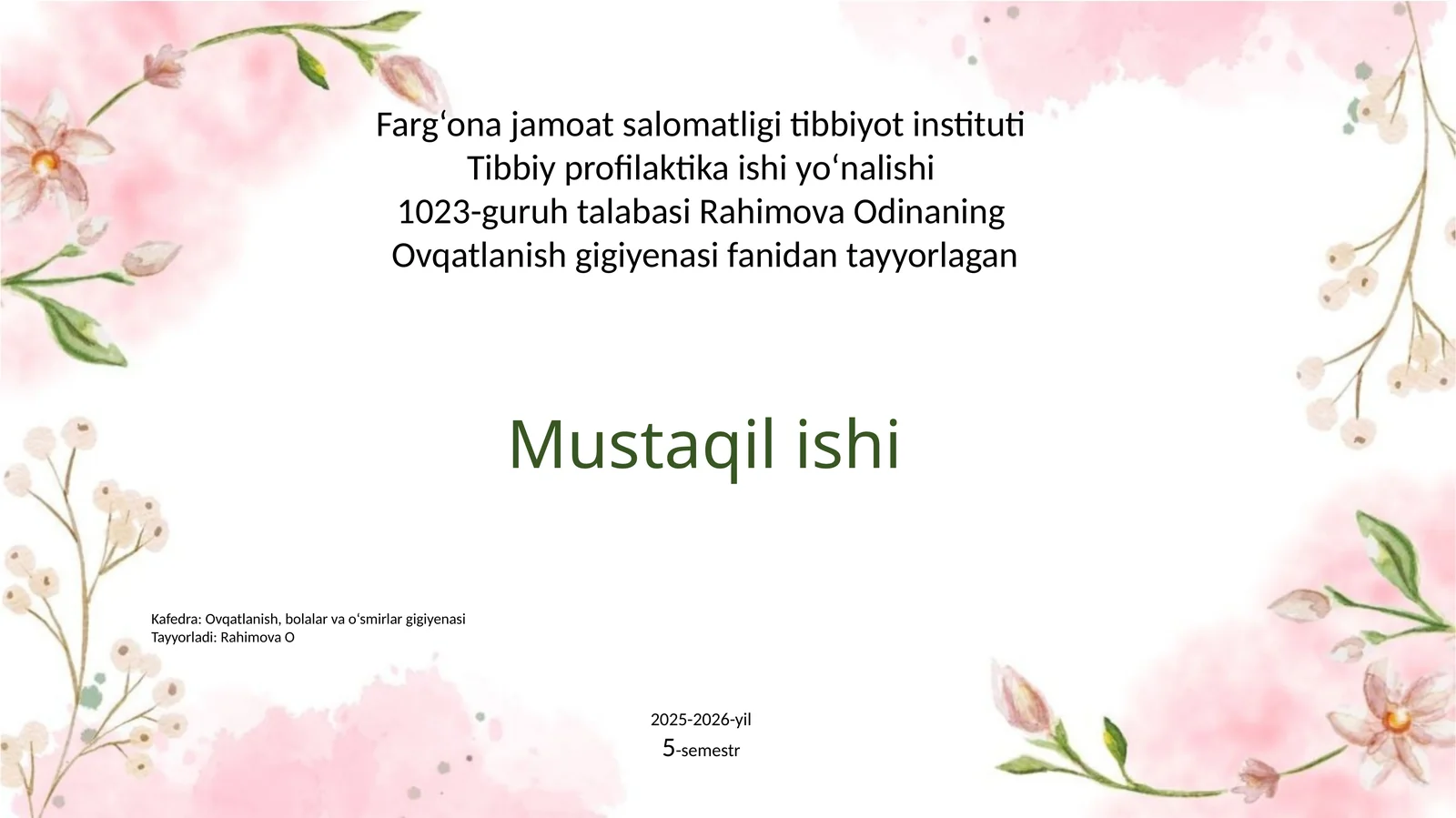 Farg‘ona jamoat salomatligi tibbiyot instituti
Tibbiy profilaktika ishi yo‘nalishi
1023-guruh talabasi Rahimova Odinaning
Ovqatlanish gigiyenasi fanidan tayyorlagan

Mustaqil ishi

Kafedra: Ovqatlanish, bolalar va o‘smirlar gigiyenasi
Tayyorladi: Rahimova O

2025-2026-yil
5-semestr